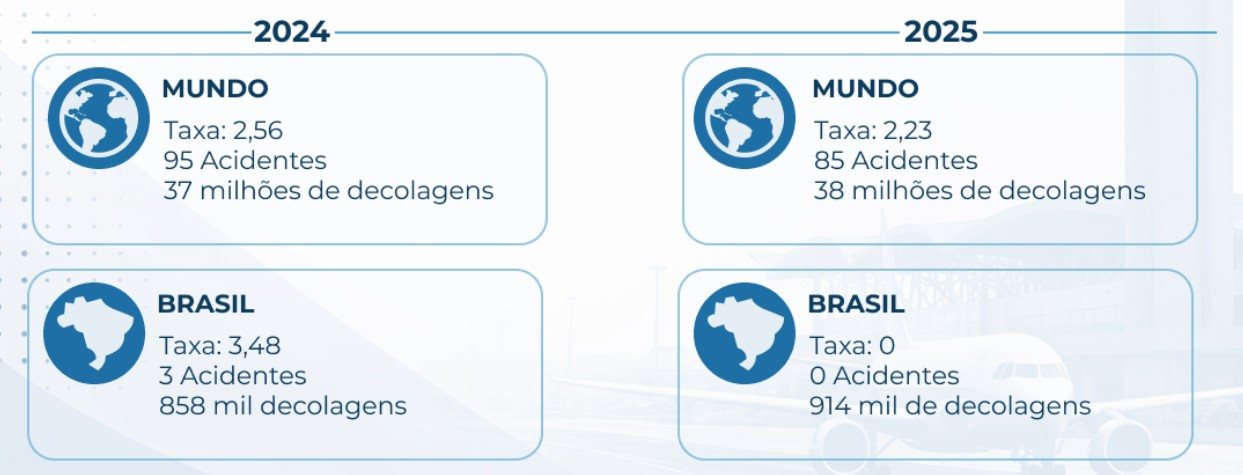 2024

MUNDO
Taxa: 2,56
95 Acidentes
37 milhões de decolagens

BRASIL
Taxa: 3,48
3 Acidentes
858 mil decolagens

2025

MUNDO
Taxa: 2,23
85 Acidentes
38 milhões de decolagens

BRASIL
Taxa: 0
0 Acidentes
914 mil de decolagens